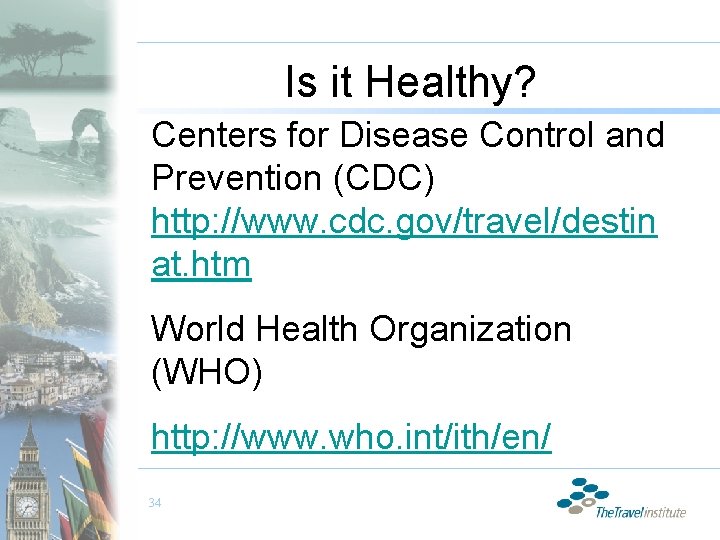 Is it Healthy?

Centers for Disease Control and Prevention (CDC) http://www.cdc.gov/travel/destinat.htm

World Health Organization (WHO)

http://www.who.int/ith/en/

34

TheTravelInstitute